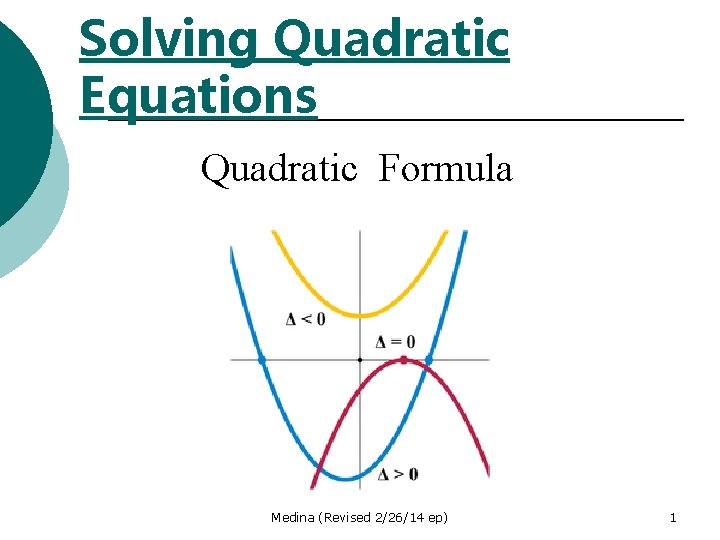 Solving Quadratic Equations

Quadratic Formula

$\Delta < 0$

$\Delta = 0$

$\Delta > 0$

Medina (Revised 2/26/14 ep)

1